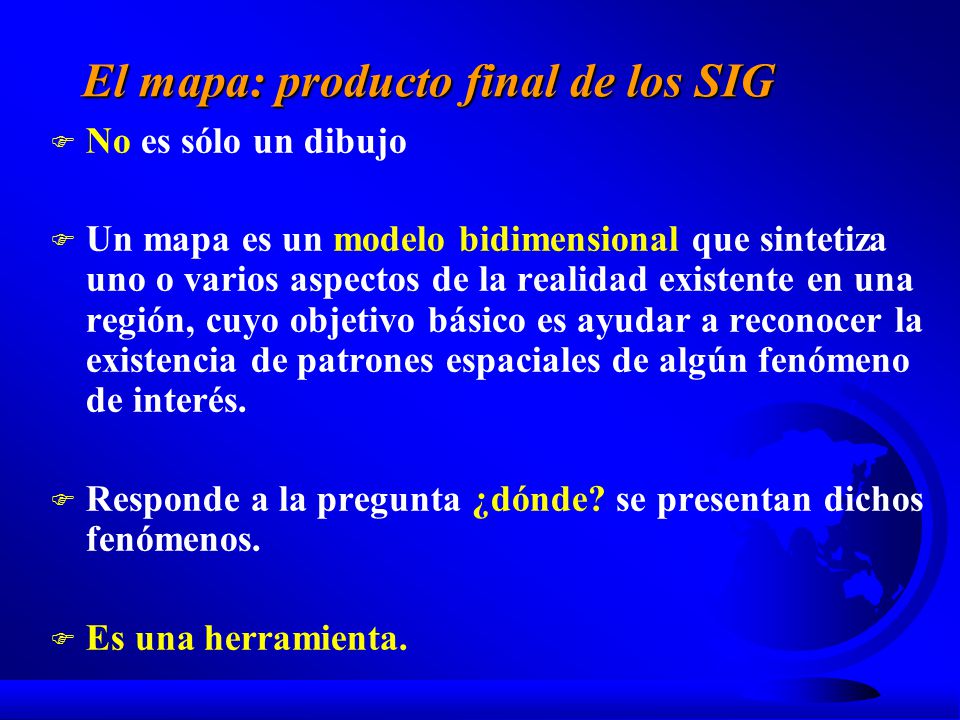 El mapa: producto final de los SIG

No es sólo un dibujo

Un mapa es un modelo bidimensional que sintetiza uno o varios aspectos de la realidad existente en una región, cuyo objetivo básico es ayudar a reconocer la existencia de patrones espaciales de algún fenómeno de interés.

Responde a la pregunta ¿dónde? se presentan dichos fenómenos.

Es una herramienta.